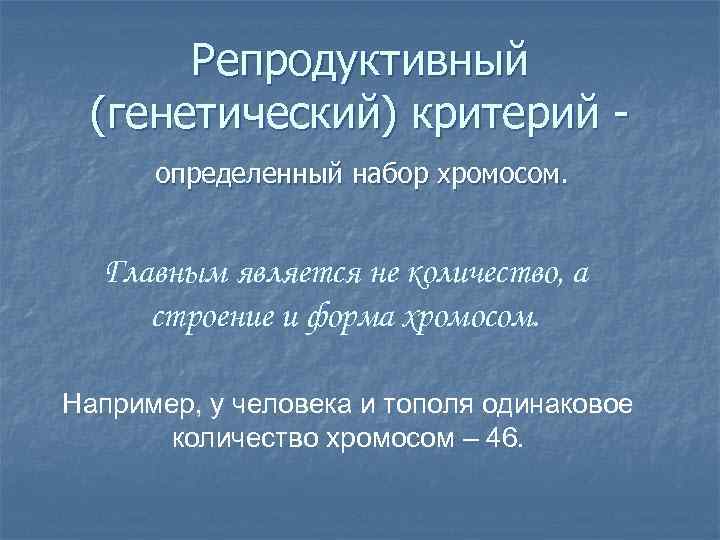 Репродуктивный (генетический) критерий -

определенный набор хромосом.

Главным является не количество, а строение и форма хромосом.

Например, у человека и тополя одинаковое количество хромосом – 46.